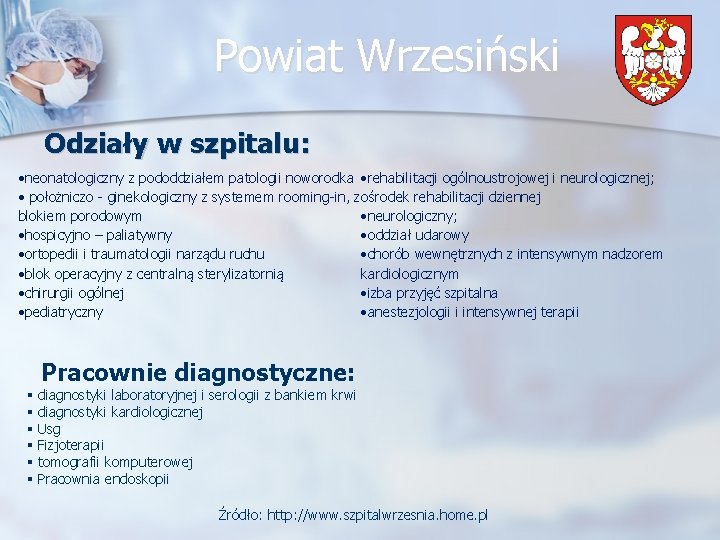 Powiat Wrzesiński

Odziały w szpitalu:

•neonatologiczny z pododdziałem patologii noworodka
• położniczo - ginekologiczny z systemem rooming-in, z blokiem porodowym
•hospicyjno – paliatywny
•ortopedii i traumatologii narządu ruchu
•blok operacyjny z centralną sterylizatornią
•chirurgii ogólnej
•pediatryczny

•rehabilitacji ogólnoustrojowej i neurologicznej; ośrodek rehabilitacji dziennej
•neurologiczny;
•oddział udarowy
•chorób wewnętrznych z intensywnym nadzorem kardiologicznym
•izba przyjęć szpitalna
•anestezjologii i intensywnej terapii

Pracownie diagnostyczne:
▪ diagnostyki laboratoryjnej i serologii z bankiem krwi
▪ diagnostyki kardiologicznej
▪ Usg
▪ Fizjoterapii
▪ tomografii komputerowej
▪ Pracownia endoskopii

Źródło: http://www.szpitalwrzesnia.home.pl